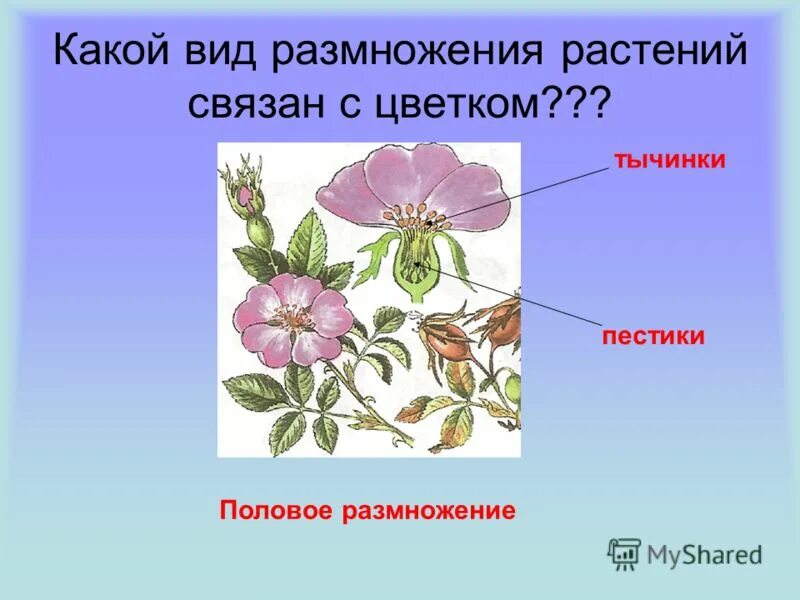 Какой вид размножения растений связан с цветком???

тычинки

пестики

Половое размножение

MyShared